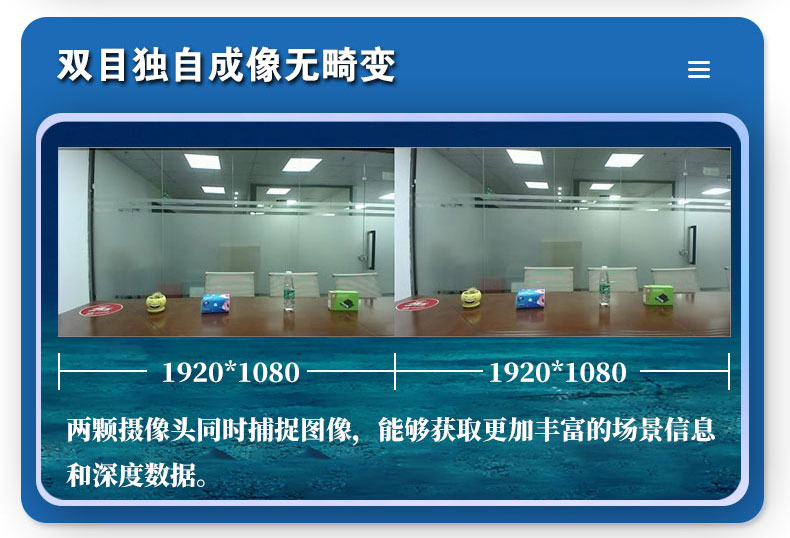 双目独自成像无畸变

1920*1080

1920*1080

两颗摄像头同时捕捉图像，能够获取更加丰富的场景信息和深度数据。